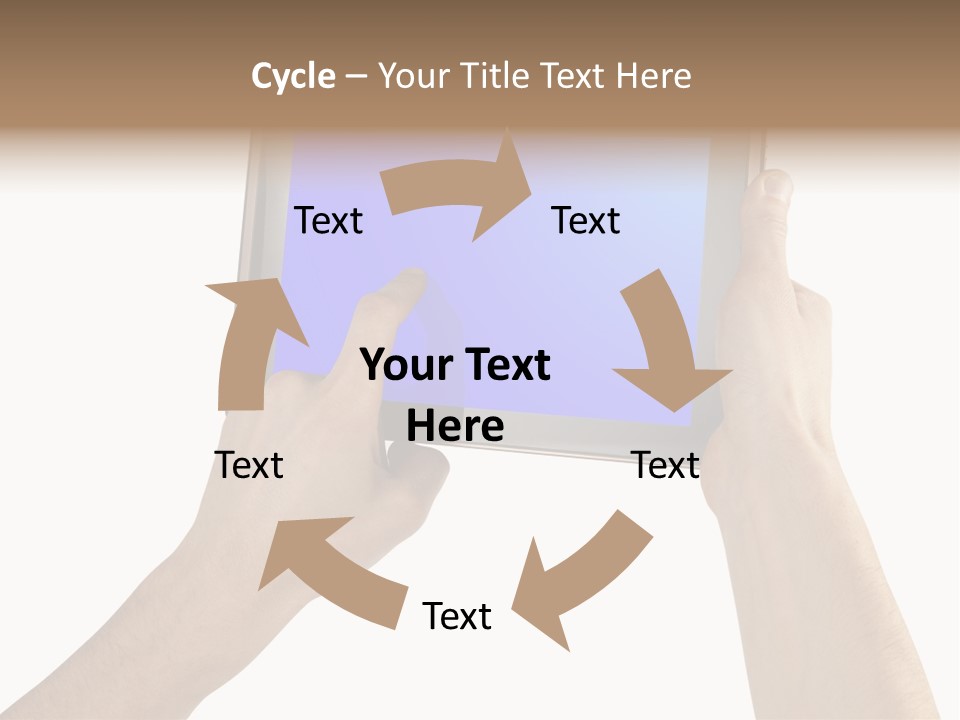 Cycle – Your Title Text Here

Text

Text

Your Text Here

Text

Text

Text